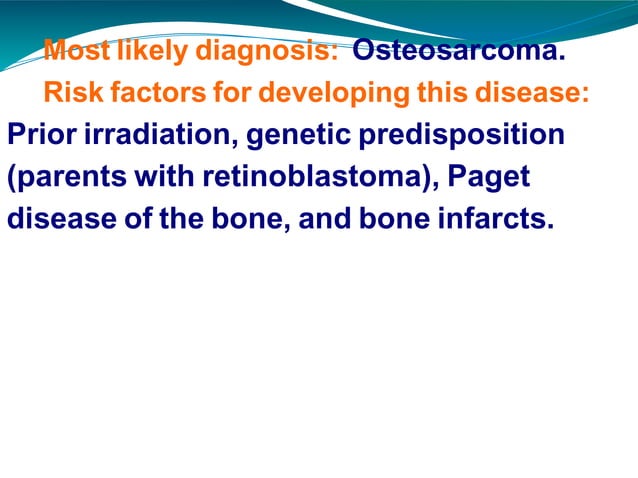 Most likely diagnosis: Osteosarcoma.

Risk factors for developing this disease: Prior irradiation, genetic predisposition (parents with retinoblastoma), Paget disease of the bone, and bone infarcts.